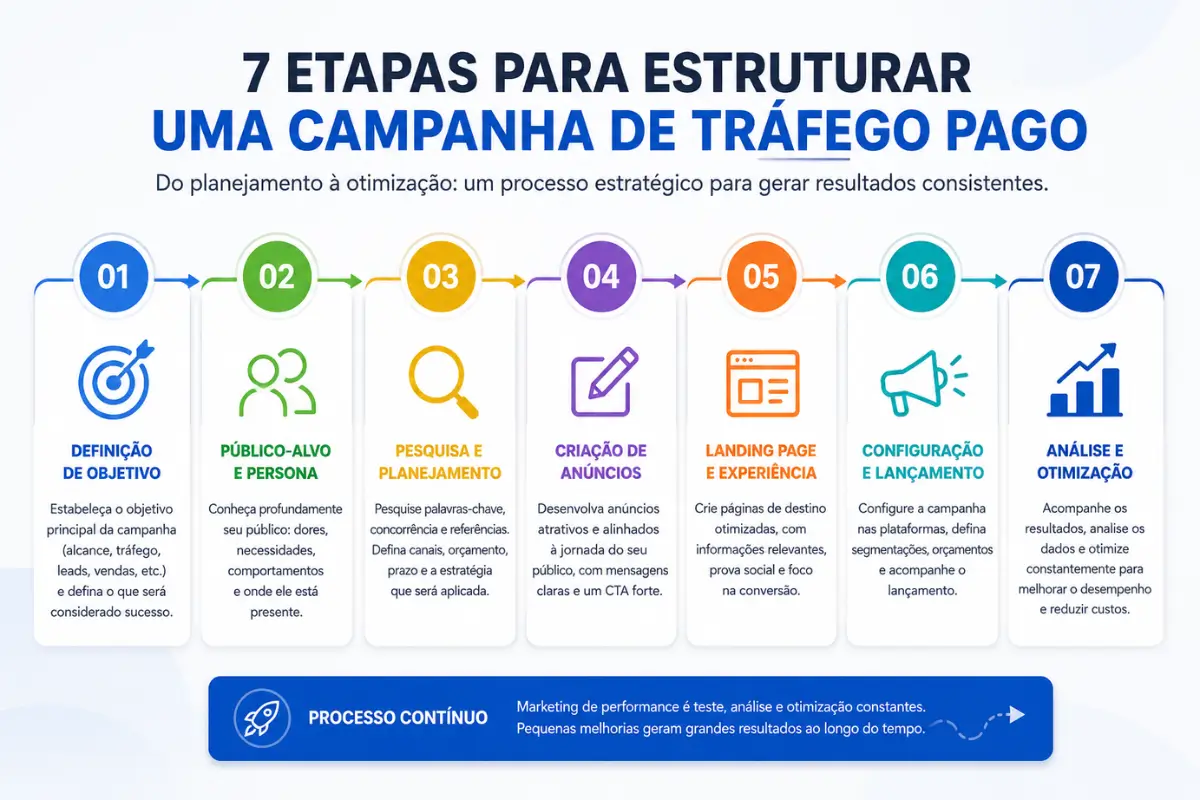 7 ETAPAS PARA ESTRUTURAR
UMA CAMPANHA DE TRÁFEGO PAGO

Do planejamento à otimização: um processo estratégico para gerar resultados consistentes.

01
DEFINIÇÃO DE OBJETIVO
Estabeleça o objetivo principal da campanha (alcance, tráfego, leads, vendas, etc.) e defina o que será considerado sucesso.

02
PÚBLICO-ALVO E PERSONA
Conheça profundamente seu público: dores, necessidades, comportamentos e onde ele está presente.

03
PESQUISA E PLANEJAMENTO
Pesquise palavras-chave, concorrência e referências. Defina canais, orçamento, prazo e a estratégia que será aplicada.

04
CRIAÇÃO DE ANÚNCIOS
Desenvolva anúncios atrativos e alinhados à jornada do seu público, com mensagens claras e um CTA forte.

05
LANDING PAGE E EXPERIÊNCIA
Crie páginas de destino otimizadas, com informações relevantes, prova social e foco na conversão.

06
CONFIGURAÇÃO E LANÇAMENTO
Configure a campanha nas plataformas, defina segmentações, orçamentos e acompanhe o lançamento.

07
ANÁLISE E OTIMIZAÇÃO
Acompanhe os resultados, analise os dados e otimize constantemente para melhorar o desempenho e reduzir custos.

PROCESSO CONTÍNUO
Marketing de performance é teste, análise e otimização constantes. Pequenas melhorias geram grandes resultados ao longo do tempo.